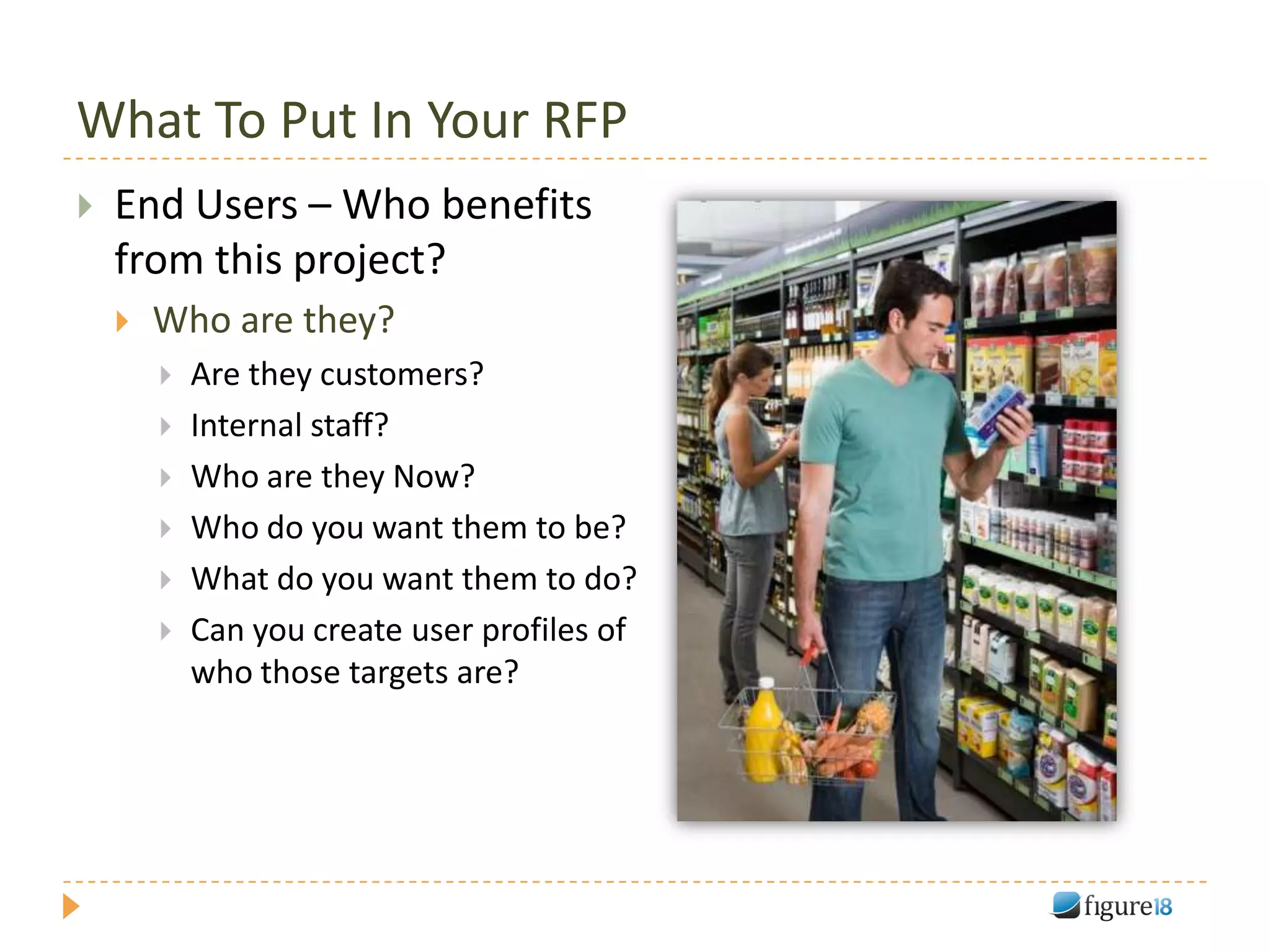 What To Put In Your RFP

End Users – Who benefits from this project?

Who are they?

Are they customers?

Internal staff?

Who are they Now?

Who do you want them to be?

What do you want them to do?

Can you create user profiles of who those targets are?

figure18